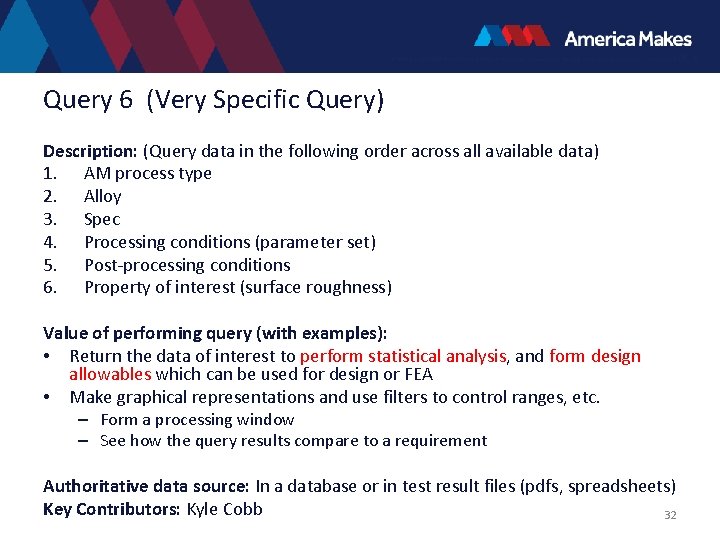 America Makes

Query 6 (Very Specific Query)

Description: (Query data in the following order across all available data)
1. AM process type
2. Alloy
3. Spec
4. Processing conditions (parameter set)
5. Post-processing conditions
6. Property of interest (surface roughness)

Value of performing query (with examples):
• Return the data of interest to perform statistical analysis, and form design allowables which can be used for design or FEA
• Make graphical representations and use filters to control ranges, etc.
– Form a processing window
– See how the query results compare to a requirement

Authoritative data source: In a database or in test result files (pdfs, spreadsheets)
Key Contributors: Kyle Cobb

32